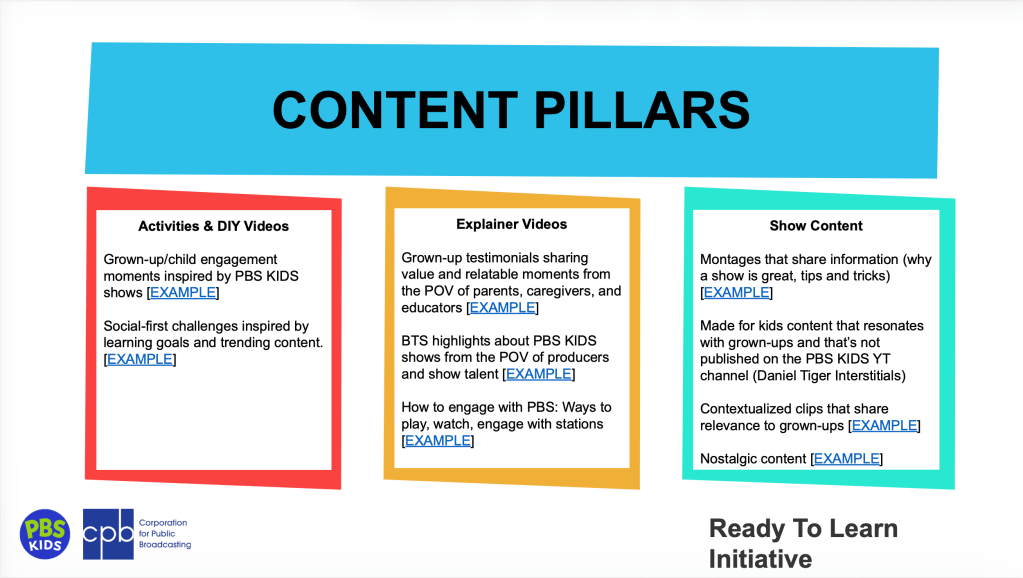 CONTENT PILLARS

Activities & DIY Videos

Grown-up/child engagement moments inspired by PBS KIDS shows [EXAMPLE]

Social-first challenges inspired by learning goals and trending content. [EXAMPLE]

Explainer Videos

Grown-up testimonials sharing value and relatable moments from the POV of parents, caregivers, and educators [EXAMPLE]

BTS highlights about PBS KIDS shows from the POV of producers and show talent [EXAMPLE]

How to engage with PBS: Ways to play, watch, engage with stations [EXAMPLE]

Show Content

Montages that share information (why a show is great, tips and tricks) [EXAMPLE]

Made for kids content that resonates with grown-ups and that's not published on the PBS KIDS YT channel (Daniel Tiger Interstitials)

Contextualized clips that share relevance to grown-ups [EXAMPLE]

Nostalgic content [EXAMPLE]

PBS KIDS

cpb Corporation for Public Broadcasting

Ready To Learn Initiative